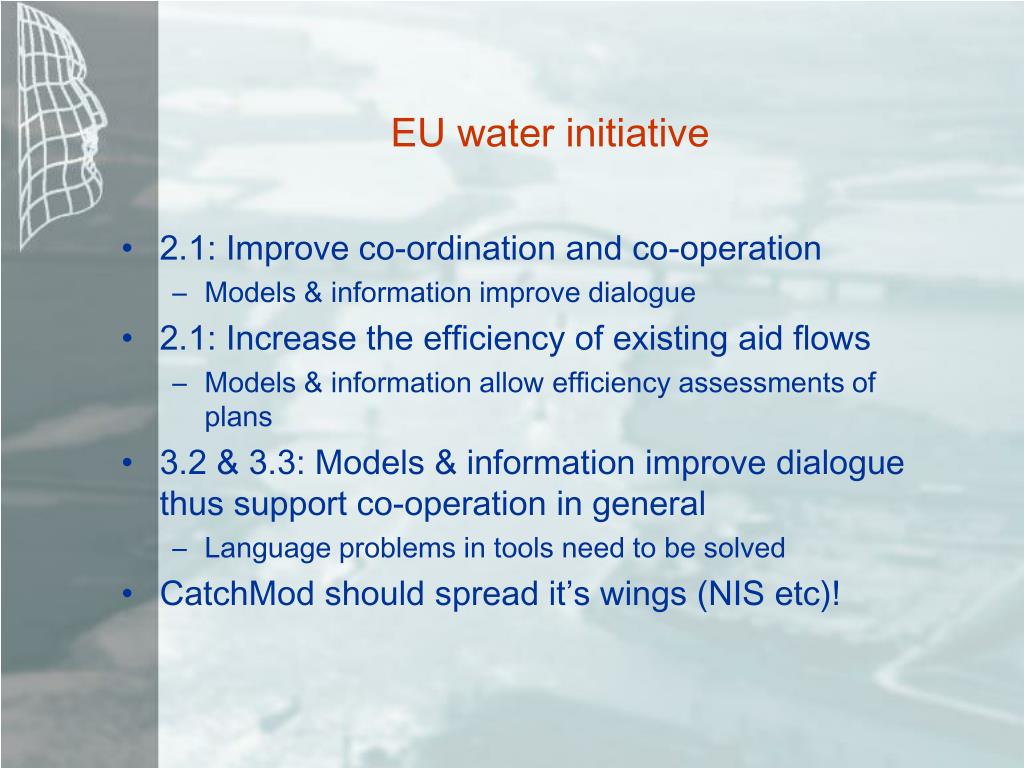 EU water initiative

• 2.1: Improve co-ordination and co-operation
– Models & information improve dialogue
• 2.1: Increase the efficiency of existing aid flows
– Models & information allow efficiency assessments of plans
• 3.2 & 3.3: Models & information improve dialogue thus support co-operation in general
– Language problems in tools need to be solved
• CatchMod should spread it’s wings (NIS etc)!